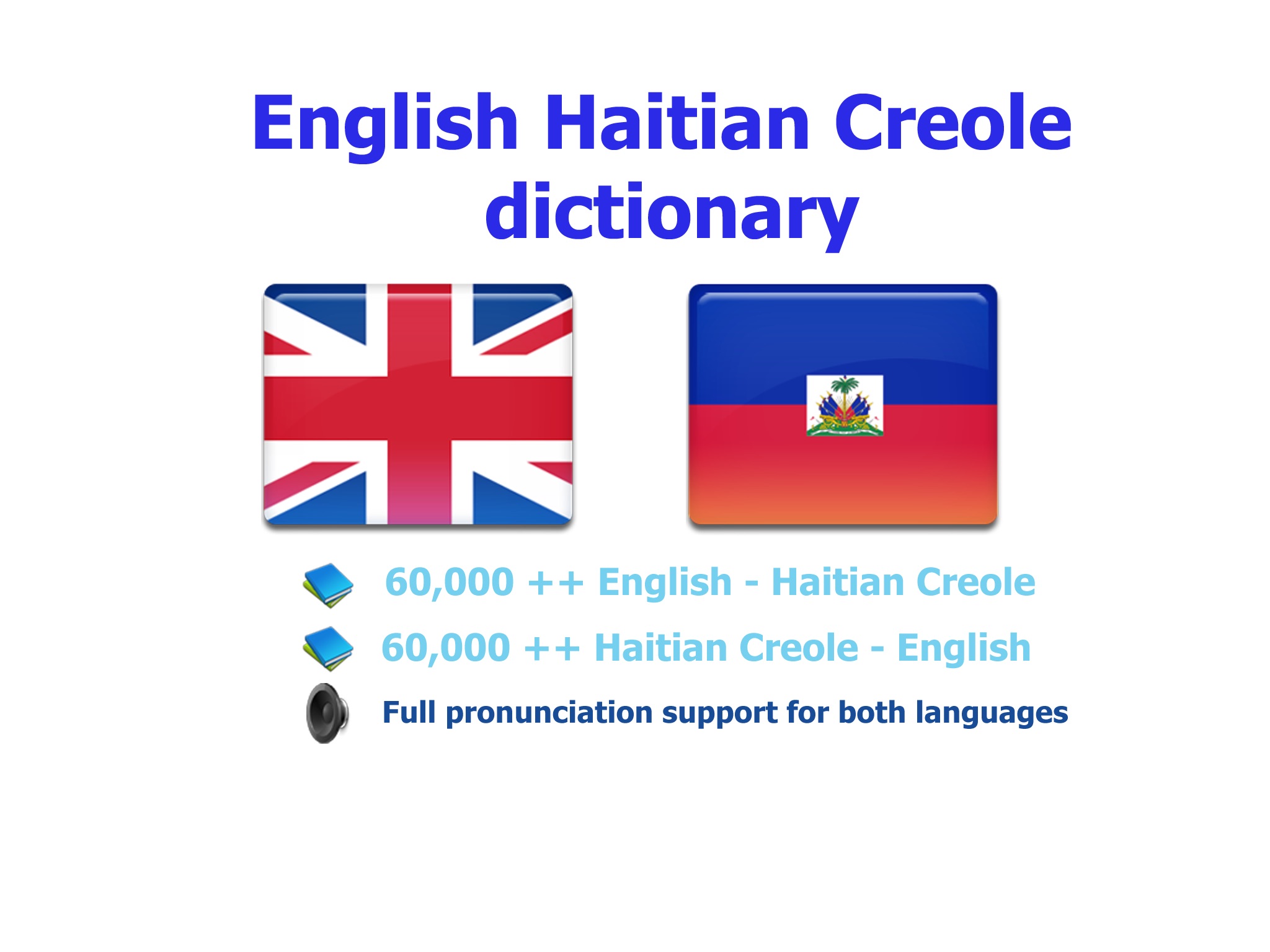 English Haitian Creole dictionary

60,000 ++ English - Haitian Creole

60,000 ++ Haitian Creole - English

Full pronunciation support for both languages